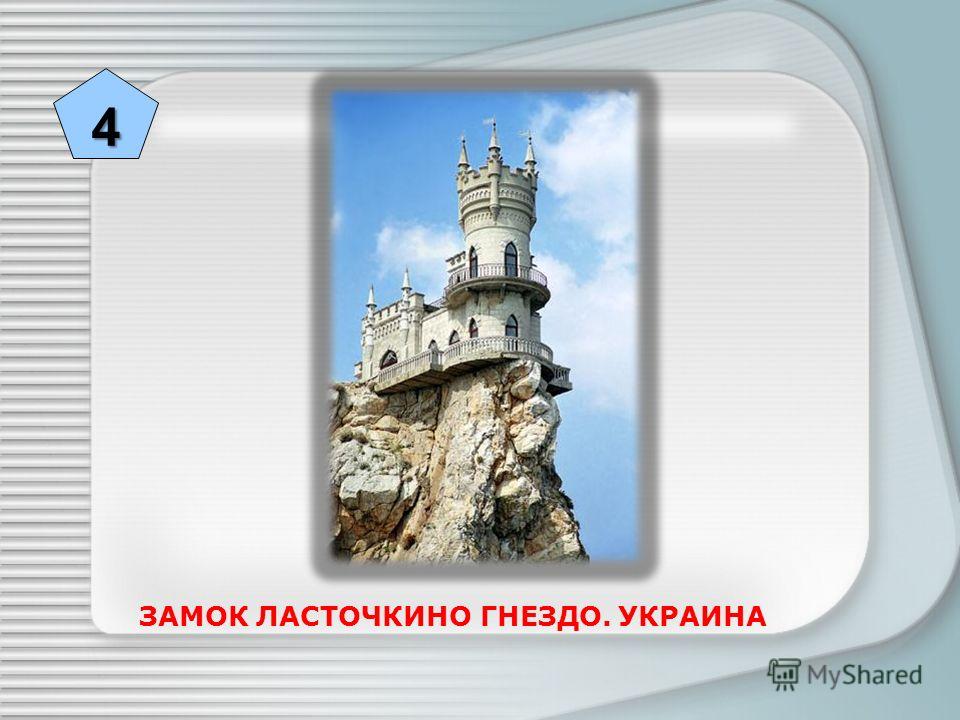 4

ЗАМОК ЛАСТОЧКИНО ГНЕЗДО. УКРАИНА

MyShared